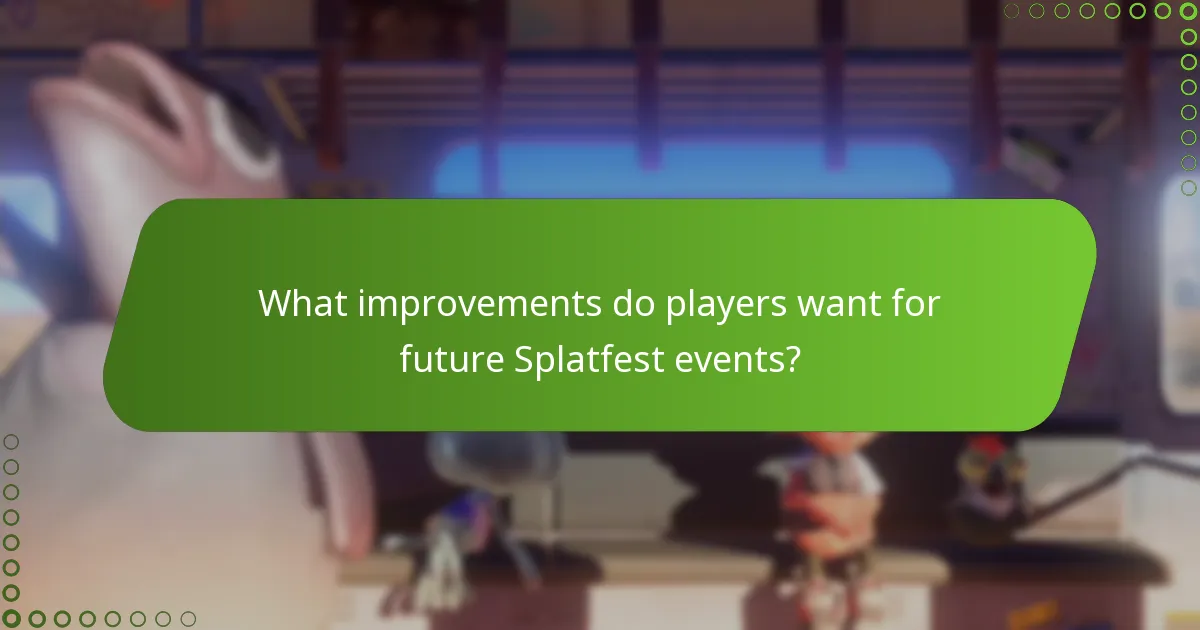 What improvements do players want for future Splatfest events?